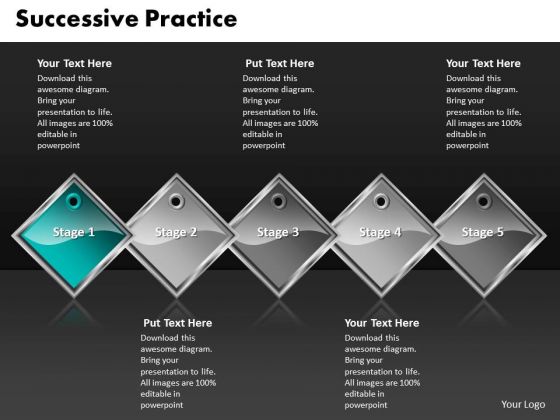 Successive Practice

Your Text Here
Download this awesome diagram. Bring your presentation to life. All images are 100% editable in powerpoint

Put Text Here
Download this awesome diagram. Bring your presentation to life. All images are 100% editable in powerpoint

Your Text Here
Download this awesome diagram. Bring your presentation to life. All images are 100% editable in powerpoint

Stage 1

Stage 2

Stage 3

Stage 4

Stage 5

Put Text Here
Download this awesome diagram. Bring your presentation to life. All images are 100% editable in powerpoint

Your Text Here
Download this awesome diagram. Bring your presentation to life. All images are 100% editable in powerpoint

Your Logo